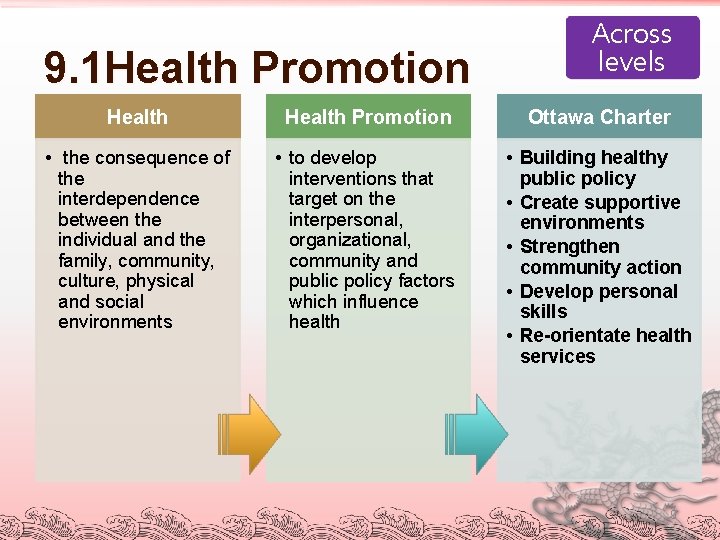 Across levels

9.1Health Promotion

Health

• the consequence of the interdependence between the individual and the family, community, culture, physical and social environments

Health Promotion

• to develop interventions that target on the interpersonal, organizational, community and public policy factors which influence health

Ottawa Charter

• Building healthy public policy
• Create supportive environments
• Strengthen community action
• Develop personal skills
• Re-orientate health services